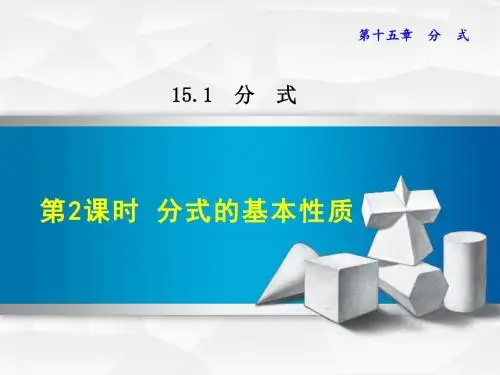 第十五章　分　式

15.1　分　式

第2课时　分式的基本性质